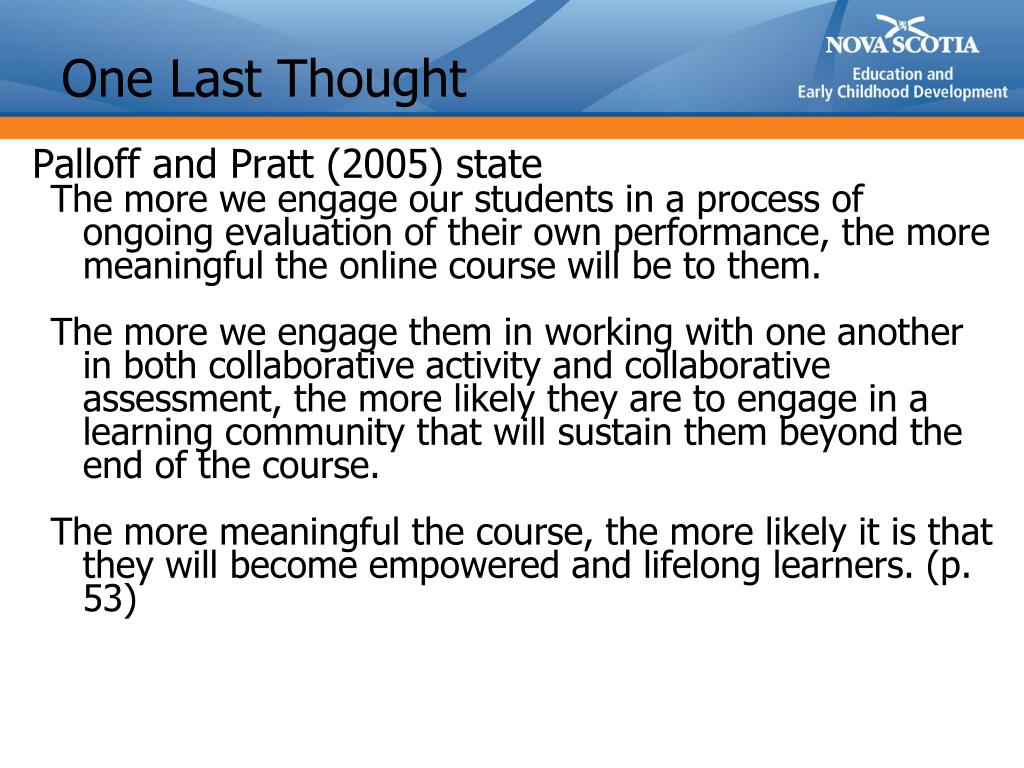 One Last Thought

NOVA SCOTIA
Education and
Early Childhood Development

Palloff and Pratt (2005) state

The more we engage our students in a process of ongoing evaluation of their own performance, the more meaningful the online course will be to them.

The more we engage them in working with one another in both collaborative activity and collaborative assessment, the more likely they are to engage in a learning community that will sustain them beyond the end of the course.

The more meaningful the course, the more likely it is that they will become empowered and lifelong learners. (p. 53)